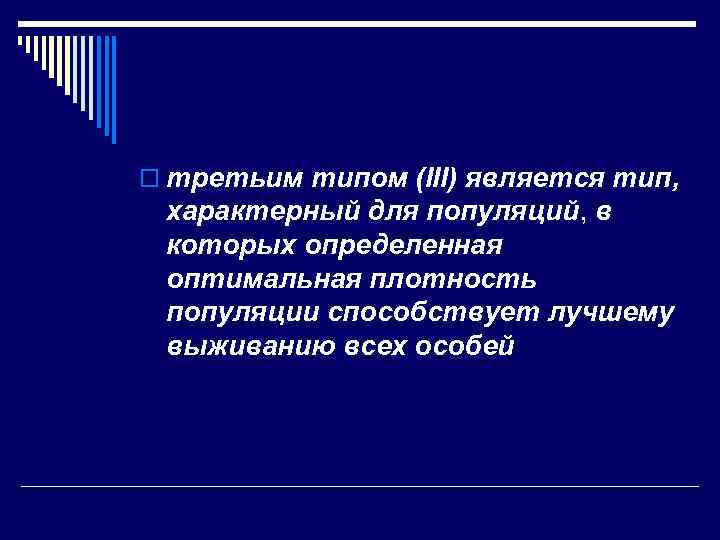 третьим типом (III) является тип, характерный для популяций, в которых определенная оптимальная плотность популяции способствует лучшему выживанию всех особей